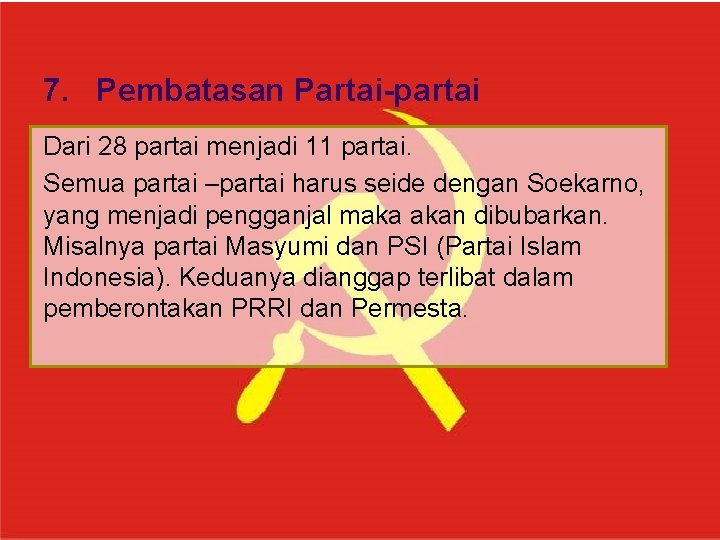 7. Pembatasan Partai-partai

Dari 28 partai menjadi 11 partai.

Semua partai –partai harus seide dengan Soekarno, yang menjadi pengganjal maka akan dibubarkan. Misalnya partai Masyumi dan PSI (Partai Islam Indonesia). Keduanya dianggap terlibat dalam pemberontakan PRRI dan Permesta.